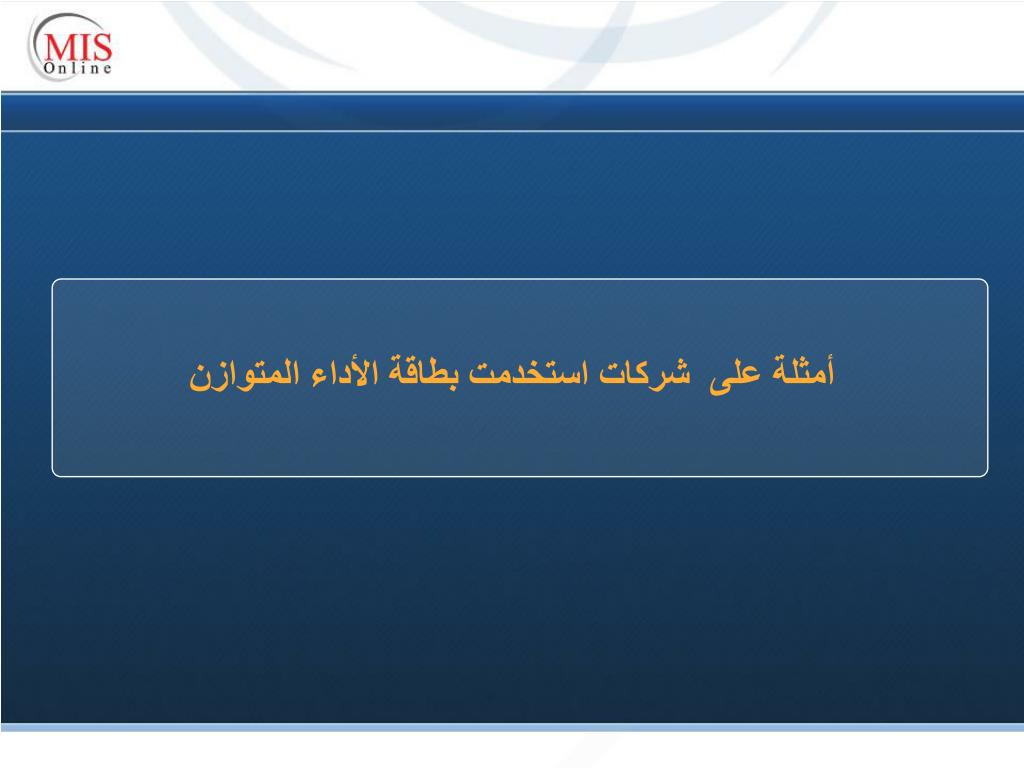 MIS
Online

أمثلة على شركات استخدمت بطاقة الأداء المتوازن